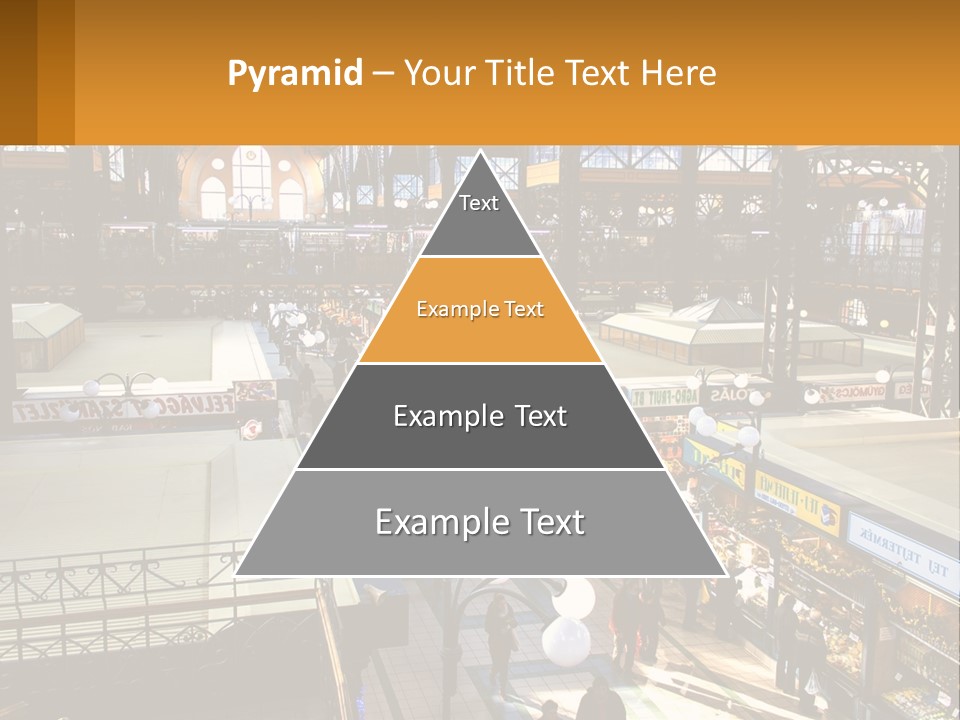 Pyramid – Your Title Text Here

Text

Example Text

Example Text

Example Text